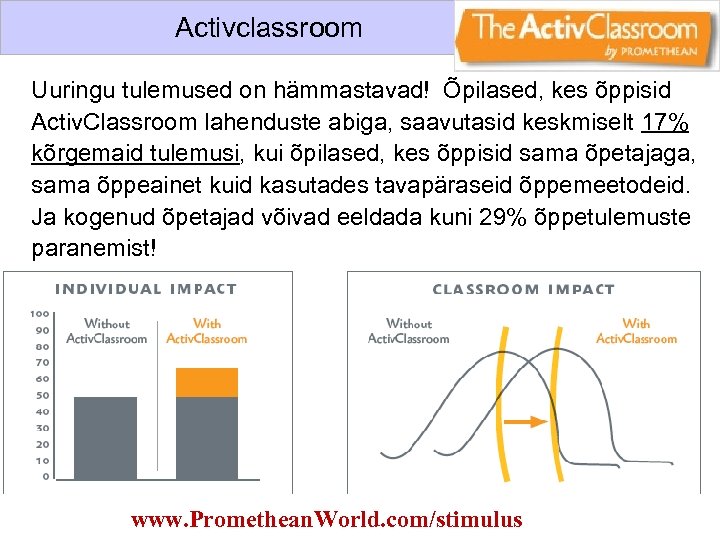 Activclassroom

The ActivClassroom
by PROMETHEAN

Uuringu tulemused on hämmastavad! Õpilased, kes õppisid ActivClassroom lahenduste abiga, saavutasid keskmiselt 17% kõrgemaid tulemusi, kui õpilased, kes õppisid sama õpetajaga, sama õppeainet kuid kasutades tavapäraseid õppemeetodeid. Ja kogenud õpetajad võivad eeldada kuni 29% õppetulemuste paranemist!

INDIVIDUAL IMPACT

100
90
80
70
60
50
40
30
20
10
0

Without ActivClassroom

With ActivClassroom

CLASSROOM IMPACT

Without ActivClassroom

With ActivClassroom

www.PrometheanWorld.com/stimulus